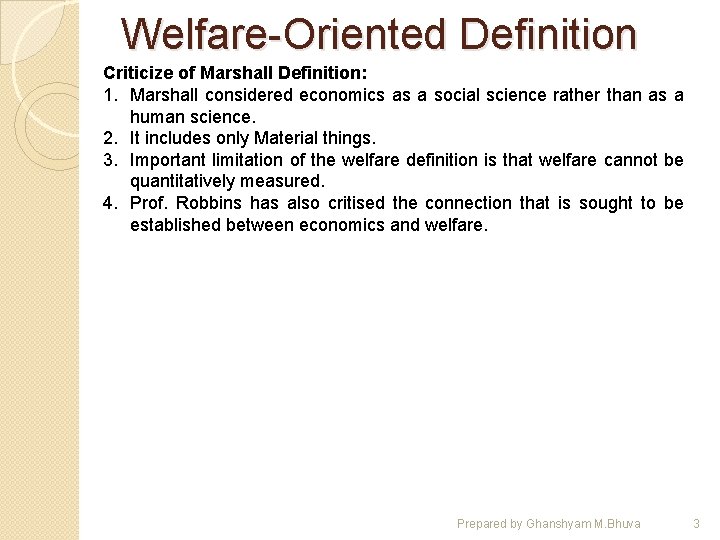 Welfare-Oriented Definition

Criticize of Marshall Definition:

1. Marshall considered economics as a social science rather than as a human science.
2. It includes only Material things.
3. Important limitation of the welfare definition is that welfare cannot be quantitatively measured.
4. Prof. Robbins has also critised the connection that is sought to be established between economics and welfare.

Prepared by Ghanshyam M.Bhuva 3